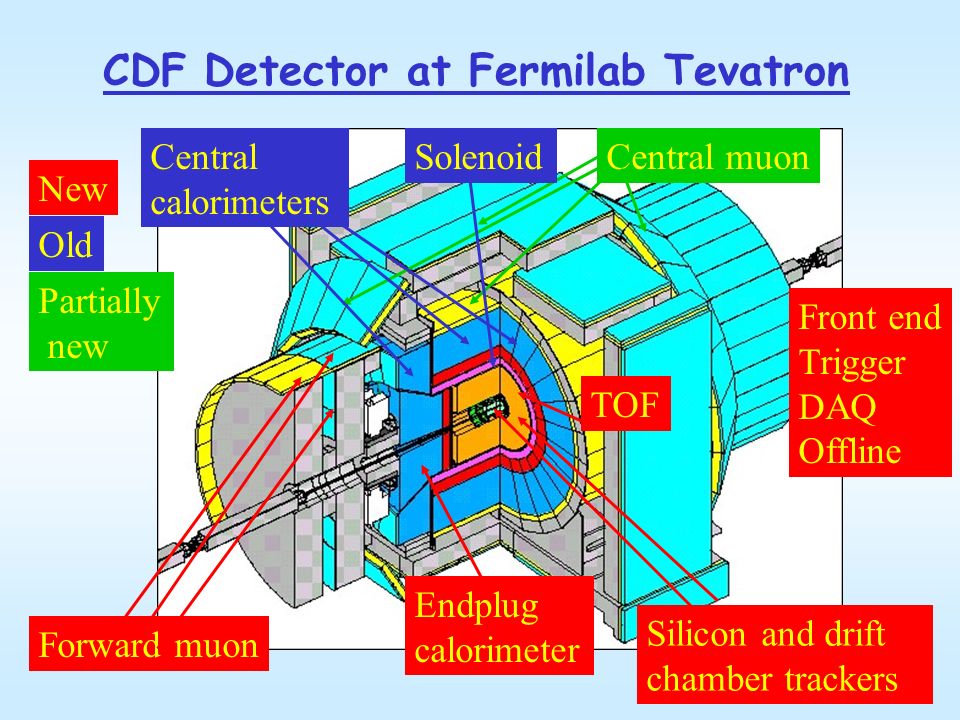 CDF Detector at Fermilab Tevatron

New

Old

Partially new

Central calorimeters

Solenoid

Central muon

Front end
Trigger
DAQ
Offline

TOF

Forward muon

Endplug calorimeter

Silicon and drift chamber trackers